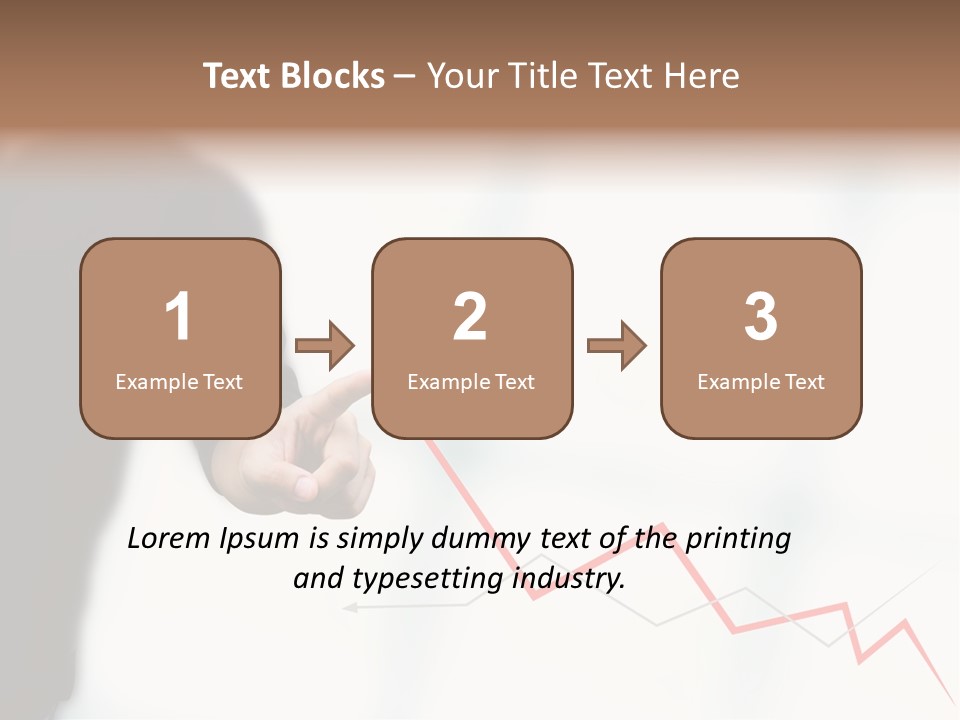 Text Blocks – Your Title Text Here

1
Example Text

2
Example Text

3
Example Text

Lorem Ipsum is simply dummy text of the printing and typesetting industry.